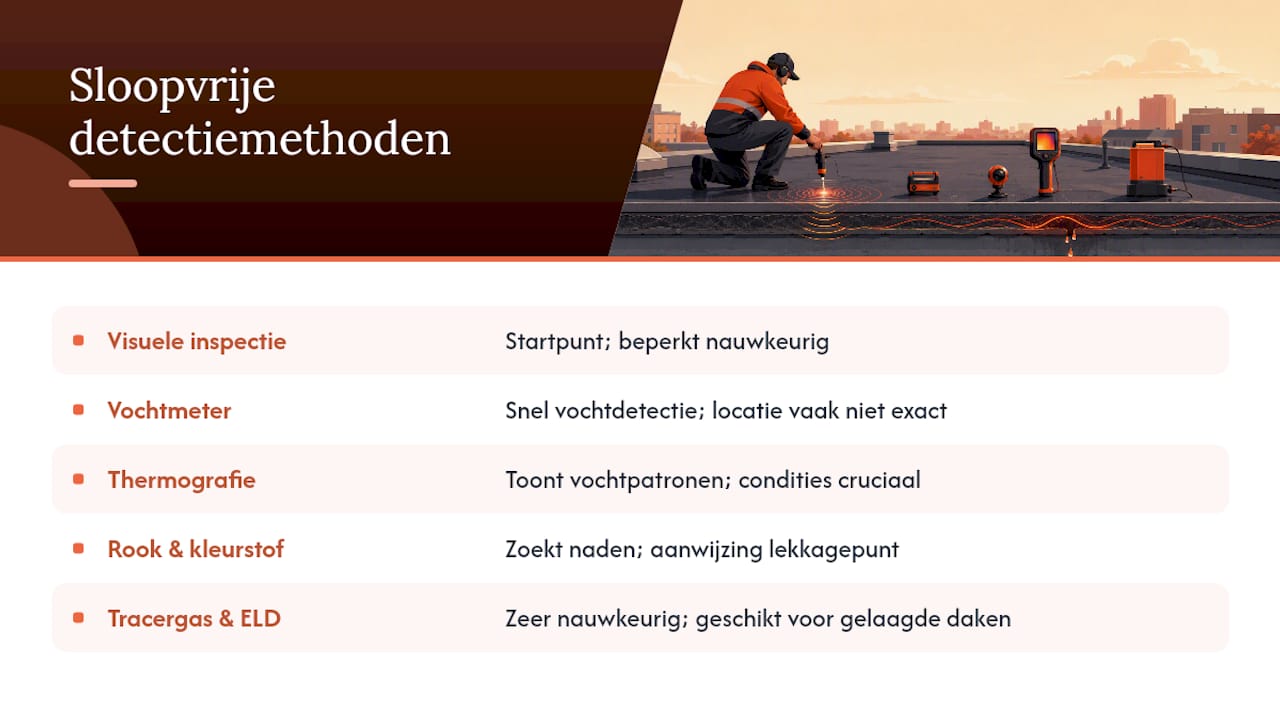 Sloopvrije detectiemethoden

| | |
|---|---|
| Visuele inspectie | Startpunt; beperkt nauwkeurig |
| Vochtmeter | Snel vochtdetectie; locatie vaak niet exact |
| Thermografie | Toont vochtpatronen; condities cruciaal |
| Rook & kleurstof | Zoekt naden; aanwijzing lekkagepunt |
| Tracergas & ELD | Zeer nauwkeurig; geschikt voor gelaagde daken |